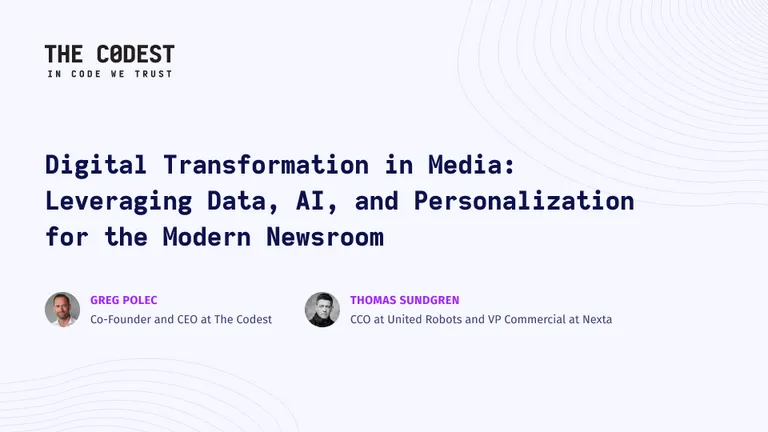 THE C0DEST
IN CODE WE TRUST

Digital Transformation in Media: Leveraging Data, AI, and Personalization for the Modern Newsroom

GREG POLEC
Co-Founder and CEO at The Codest

THOMAS SUNDGREN
CCO at United Robots and VP Commercial at Nexta